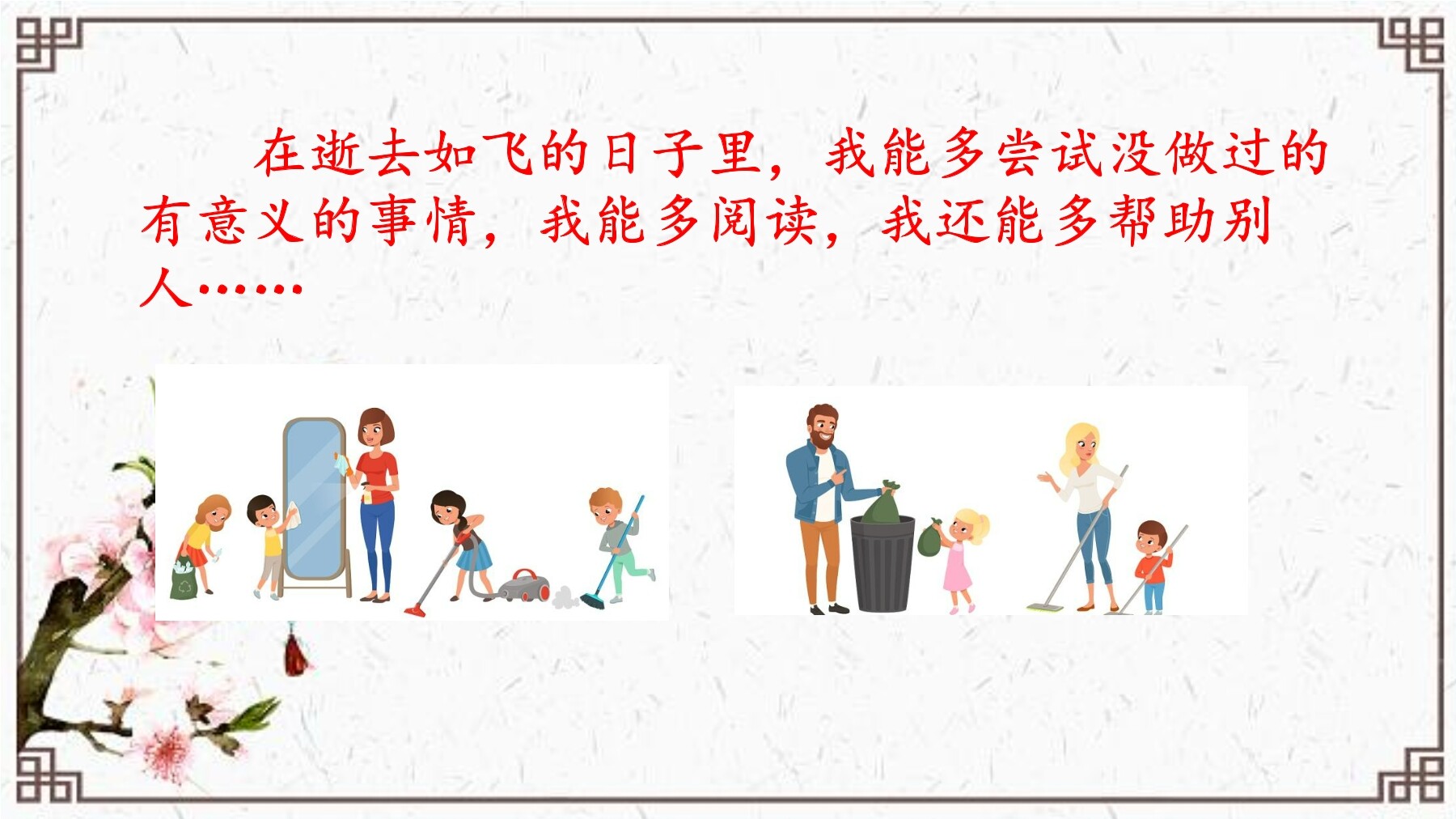 在逝去如飞的日子里，我能多尝试没做过的有意义的事情，我能多阅读，我还能多帮助别人……